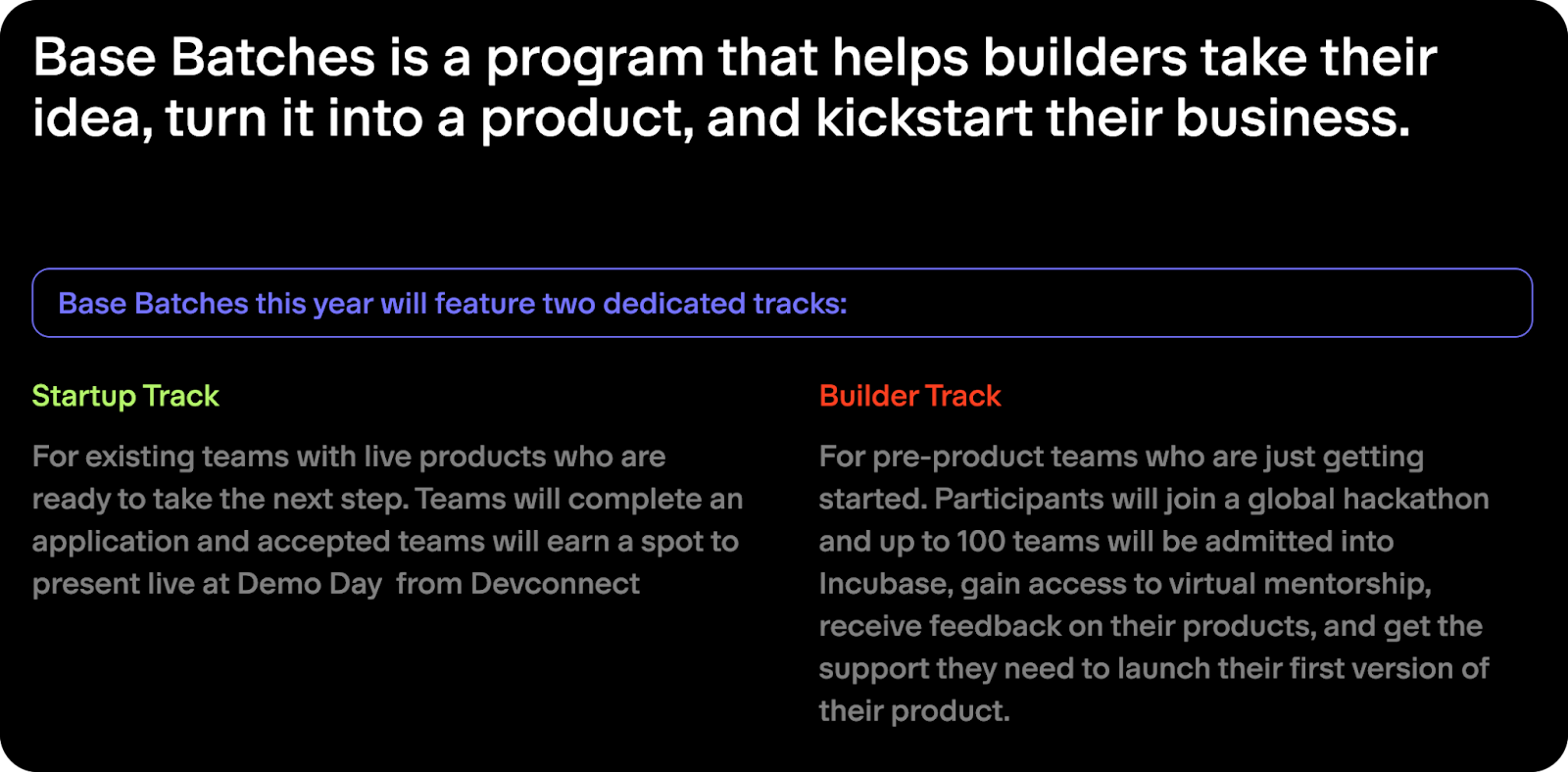 Base Batches is a program that helps builders take their idea, turn it into a product, and kickstart their business.

Base Batches this year will feature two dedicated tracks:

Startup Track

For existing teams with live products who are ready to take the next step. Teams will complete an application and accepted teams will earn a spot to present live at Demo Day  from Devconnect

Builder Track

For pre-product teams who are just getting started. Participants will join a global hackathon and up to 100 teams will be admitted into Incubase, gain access to virtual mentorship, receive feedback on their products, and get the support they need to launch their first version of their product.